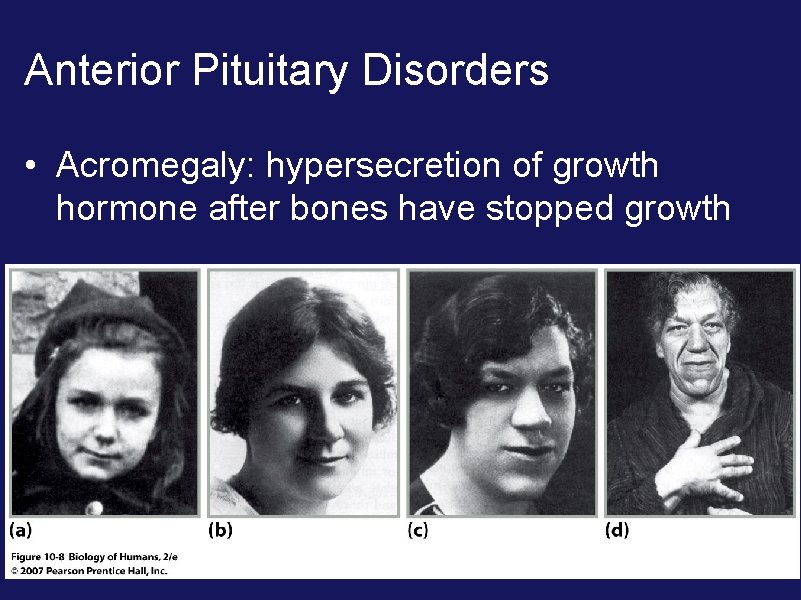 Anterior Pituitary Disorders

• Acromegaly: hypersecretion of growth hormone after bones have stopped growth

(a)

(b)

(c)

(d)

Figure 10-8 Biology of Humans, 2/e
© 2007 Pearson Prentice Hall, Inc.